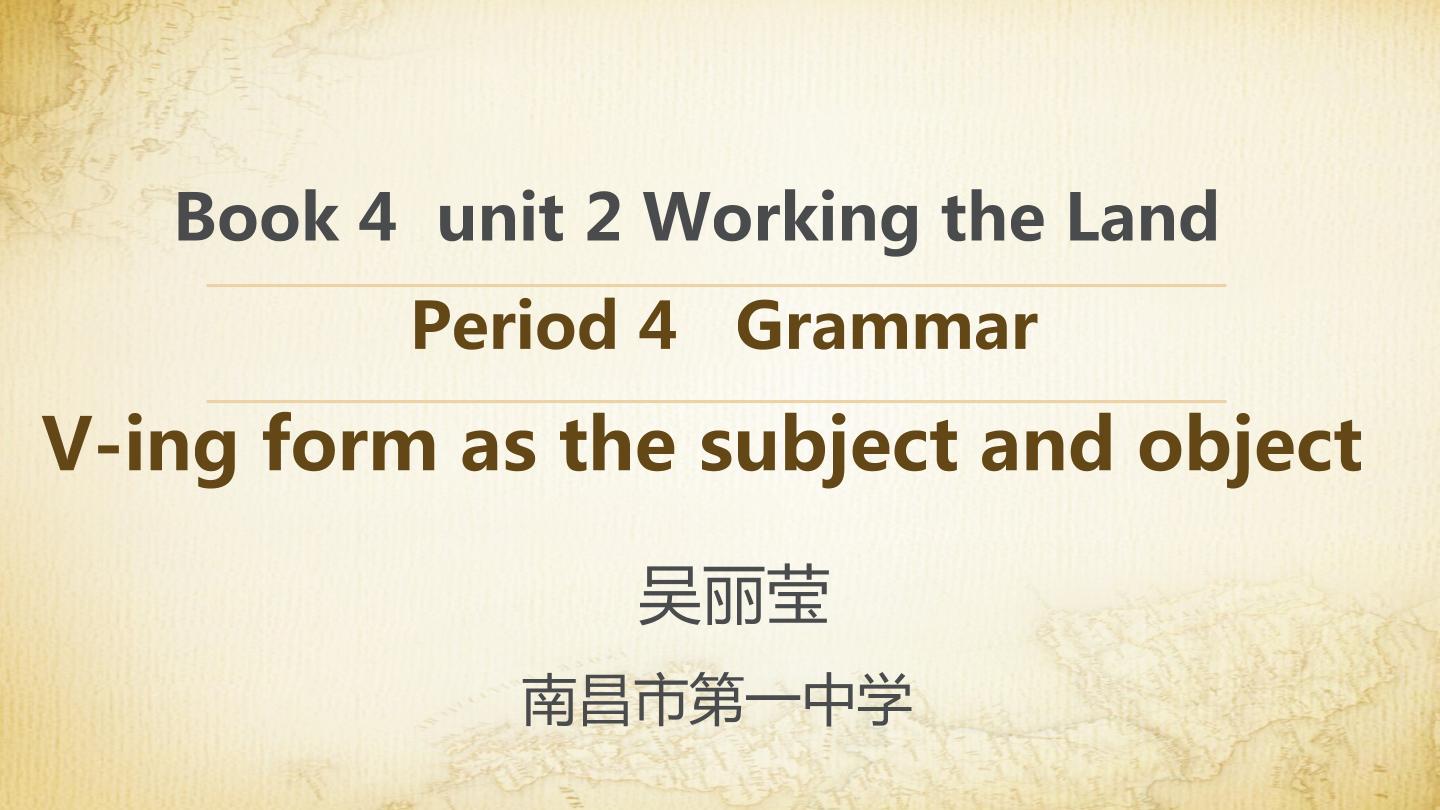 Book 4 unit 2 Working the Land

Period 4 Grammar

V-ing form as the subject and object

吴丽莹

南昌市第一中学